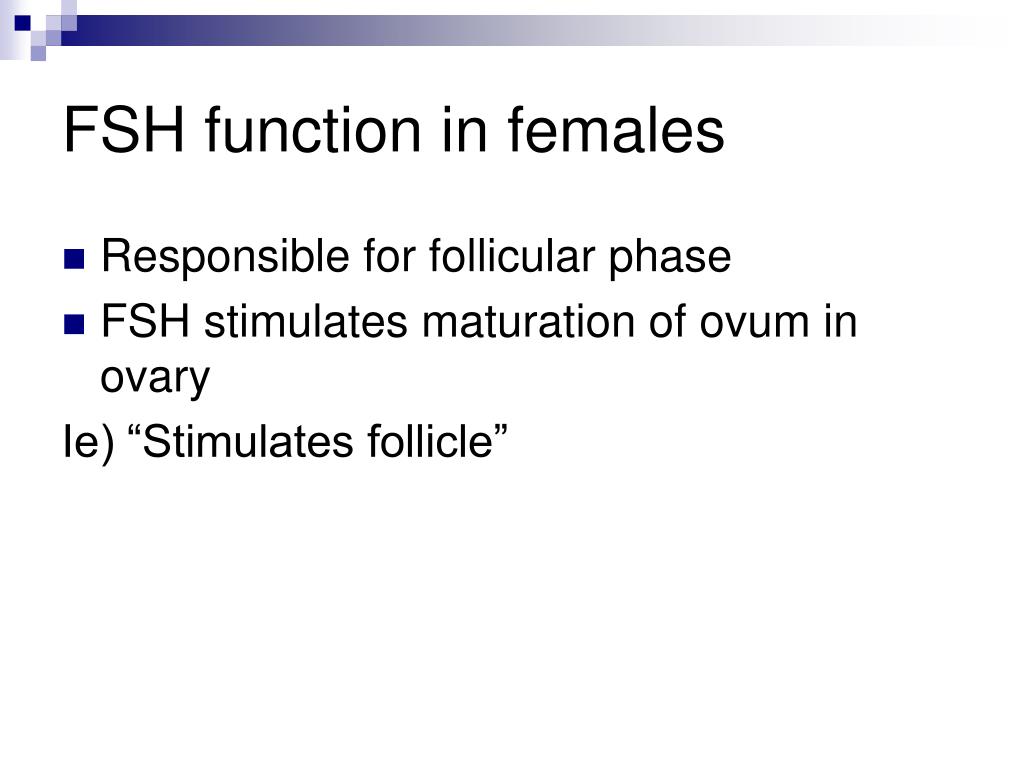 FSH function in females

• Responsible for follicular phase
• FSH stimulates maturation of ovum in ovary

Ie) "Stimulates follicle"